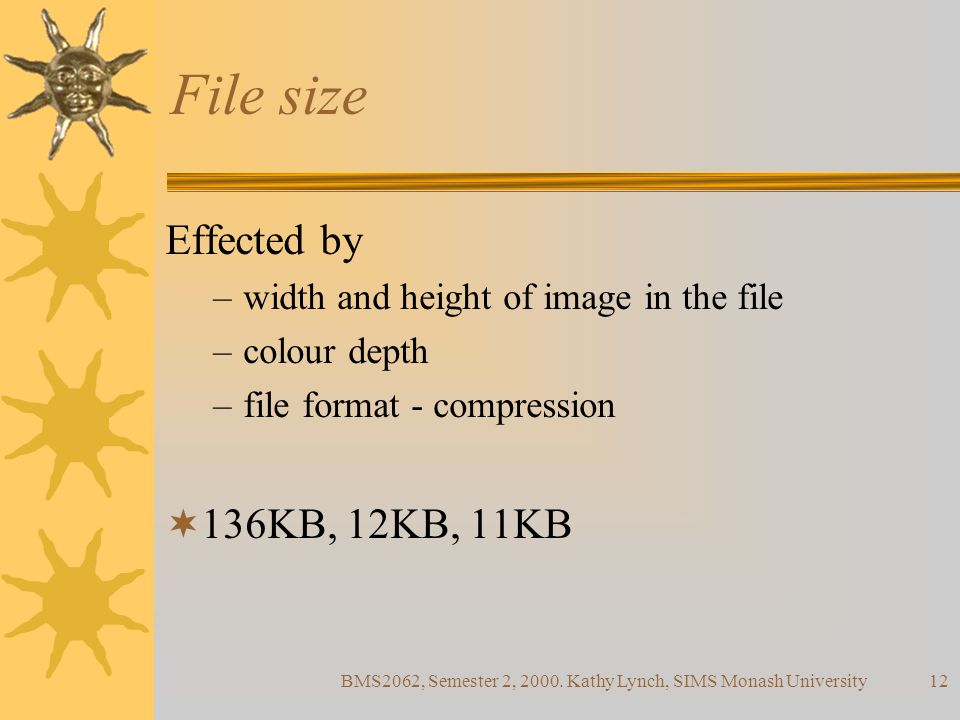 File size

Effected by
– width and height of image in the file
– colour depth
– file format - compression

136KB, 12KB, 11KB

BMS2062, Semester 2, 2000. Kathy Lynch, SIMS Monash University 12